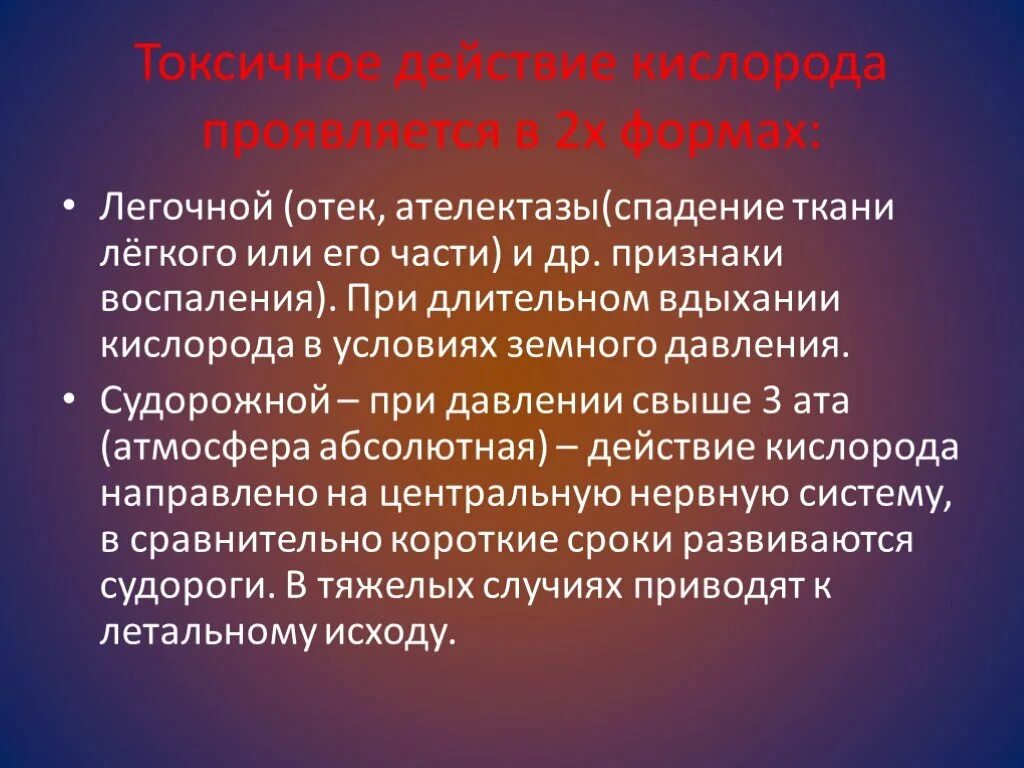 Токсичное действие кислорода проявляется в 2х формах:

• Легочной (отек, ателектазы(спадение ткани лёгкого или его части) и др. признаки воспаления). При длительном вдыхании кислорода в условиях земного давления.

• Судорожной – при давлении свыше 3 ата (атмосфера абсолютная) – действие кислорода направлено на центральную нервную систему, в сравнительно короткие сроки развиваются судороги. В тяжелых случиях приводят к летальному исходу.